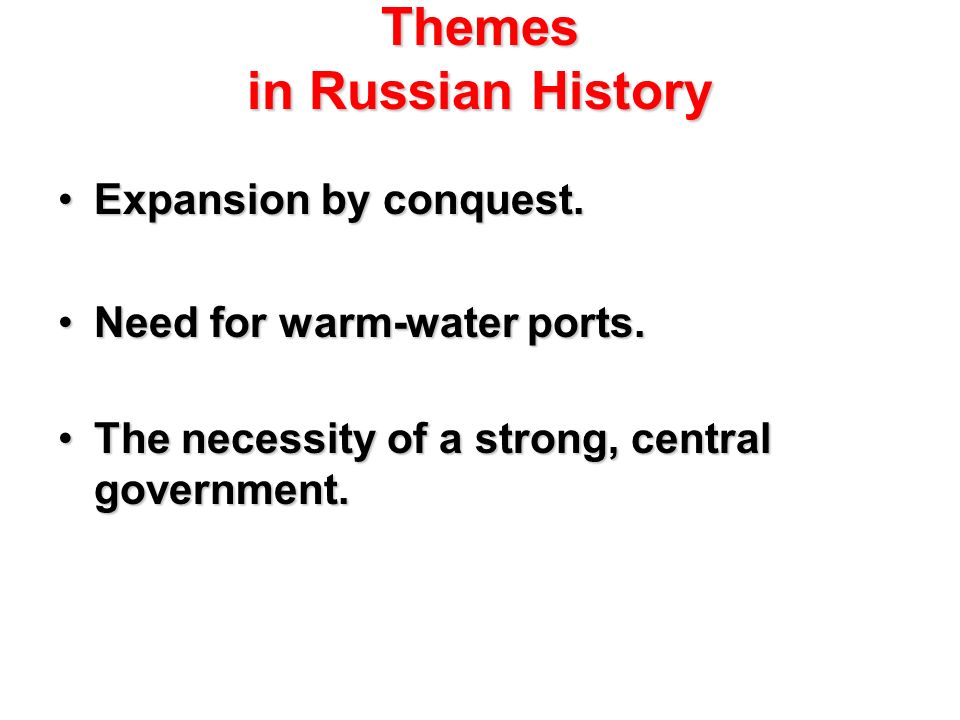 Themes
in Russian History

• Expansion by conquest.

• Need for warm-water ports.

• The necessity of a strong, central government.